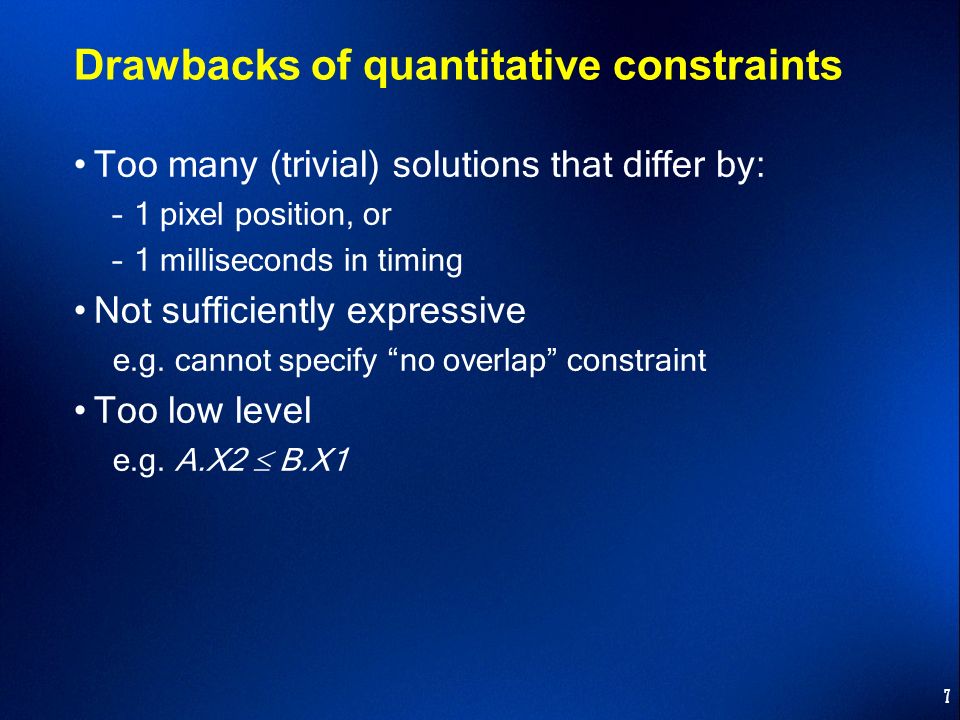 Drawbacks of quantitative constraints

• Too many (trivial) solutions that differ by:

– 1 pixel position, or

– 1 milliseconds in timing

• Not sufficiently expressive

e.g. cannot specify “no overlap” constraint

• Too low level

e.g. $A.X2 \leq B.X1$

7